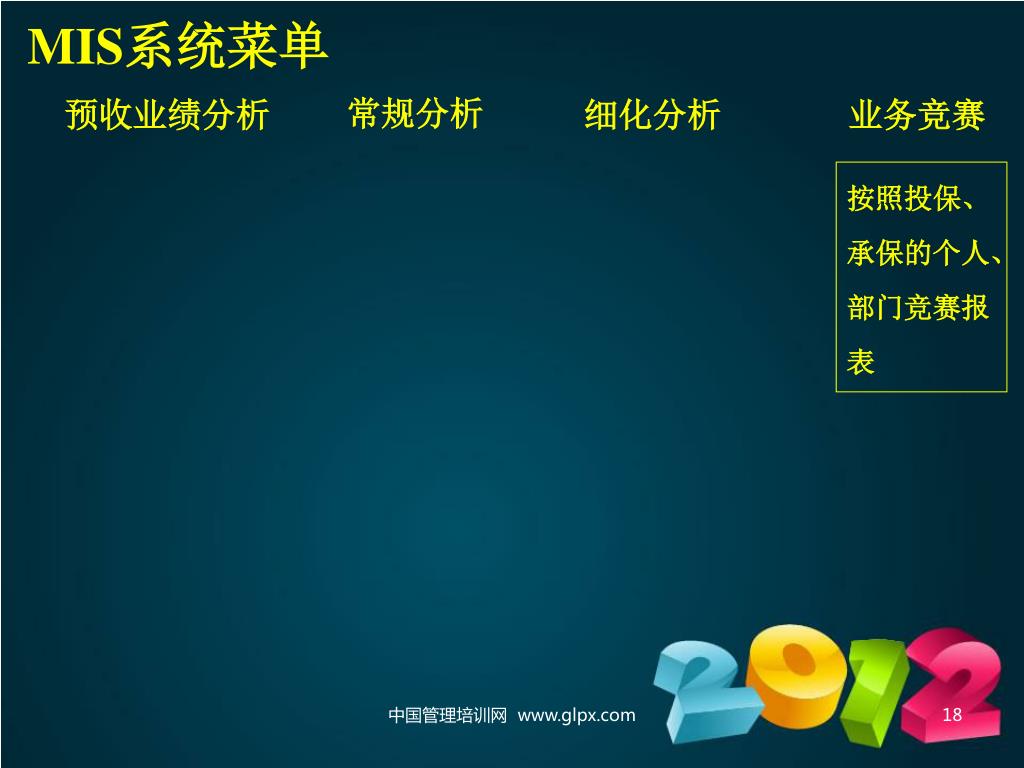 MIS系统菜单

预收业绩分析

常规分析

细化分析

业务竞赛

按照投保、承保的个人、部门竞赛报表

2012

中国管理培训网 www.glpx.com

18